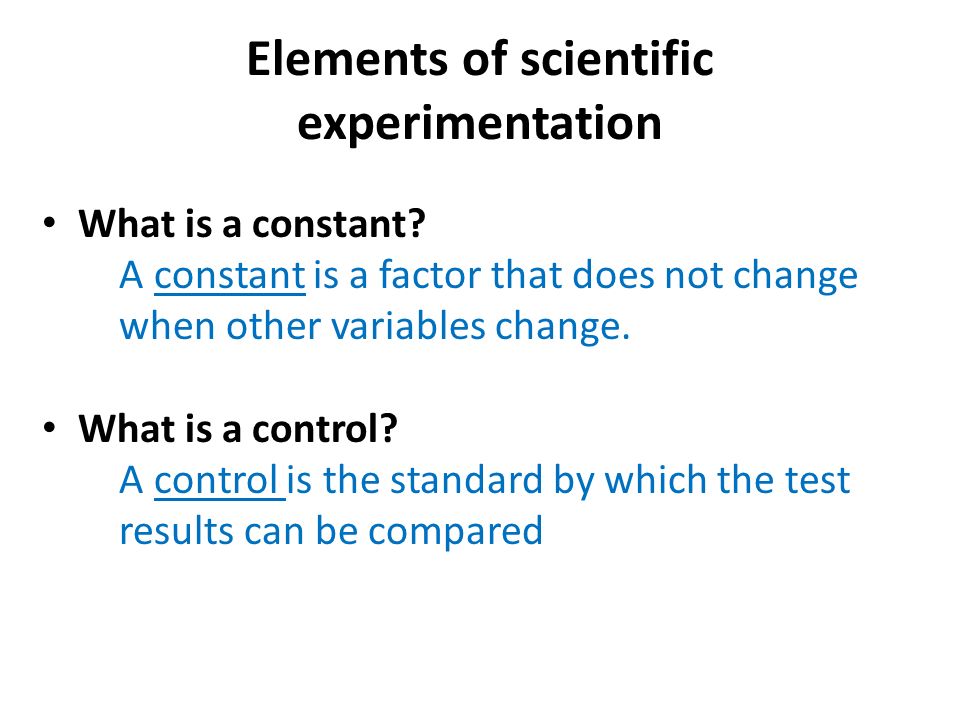 Elements of scientific experimentation

• What is a constant?
A constant is a factor that does not change when other variables change.

• What is a control?
A control is the standard by which the test results can be compared